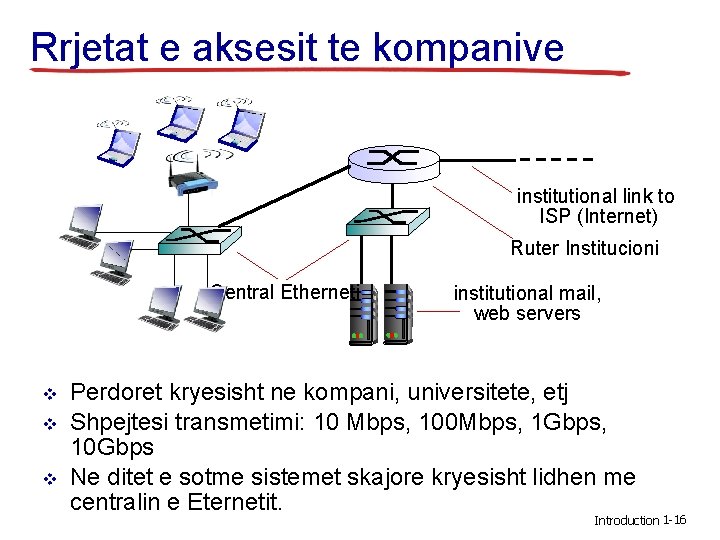 Rrjetat e aksesit te kompanive

institutional link to ISP (Internet)

Ruter Institucioni

Central Ethernet

institutional mail, web servers

❖ Perdoret kryesisht ne kompani, universitete, etj
❖ Shpejtesi transmetimi: 10 Mbps, 100Mbps, 1Gbps, 10Gbps
❖ Ne ditet e sotme sistemet skajore kryesisht lidhen me centralin e Eternetit.

Introduction 1-16